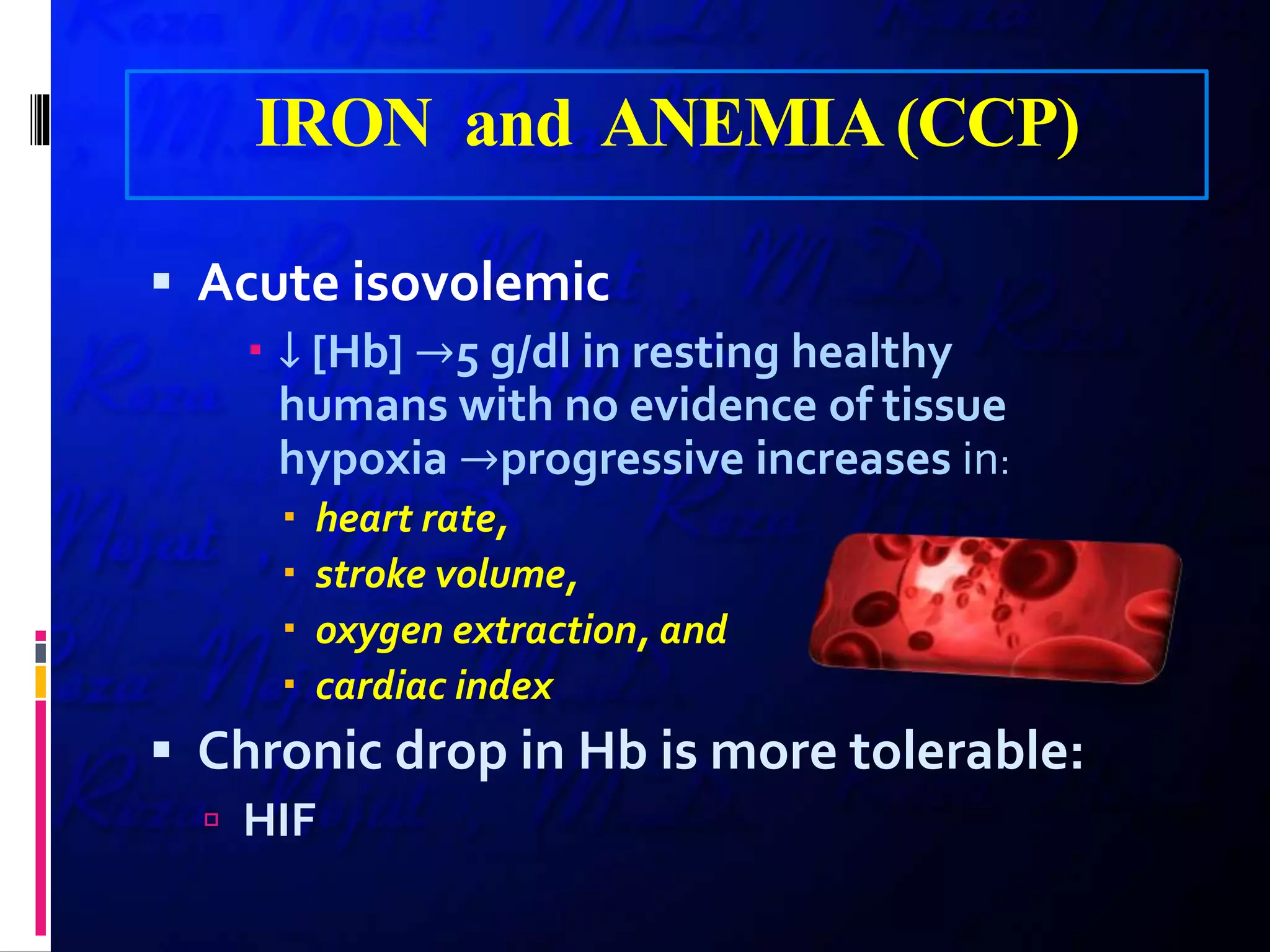 IRON and ANEMIA (CCP)

▪ Acute isovolemic

▪ ↓ [Hb] →5 g/dl in resting healthy humans with no evidence of tissue hypoxia →progressive increases in:

▪ heart rate,
▪ stroke volume,
▪ oxygen extraction, and
▪ cardiac index

▪ Chronic drop in Hb is more tolerable:

▫ HIF